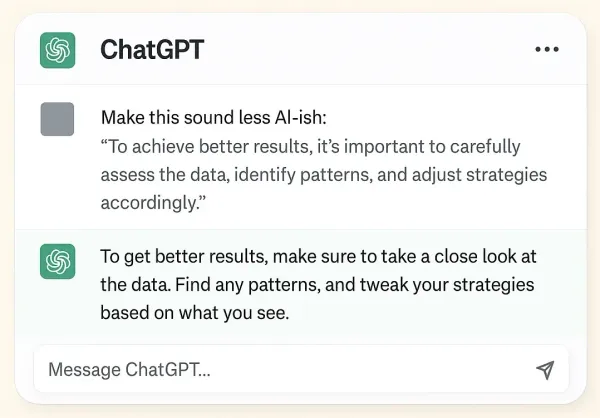 ChatGPT

Make this sound less AI-ish:
“To achieve better results, it’s important to carefully assess the data, identify patterns, and adjust strategies accordingly.”

To get better results, make sure to take a close look at the data. Find any patterns, and tweak your strategies based on what you see.

Message ChatGPT...